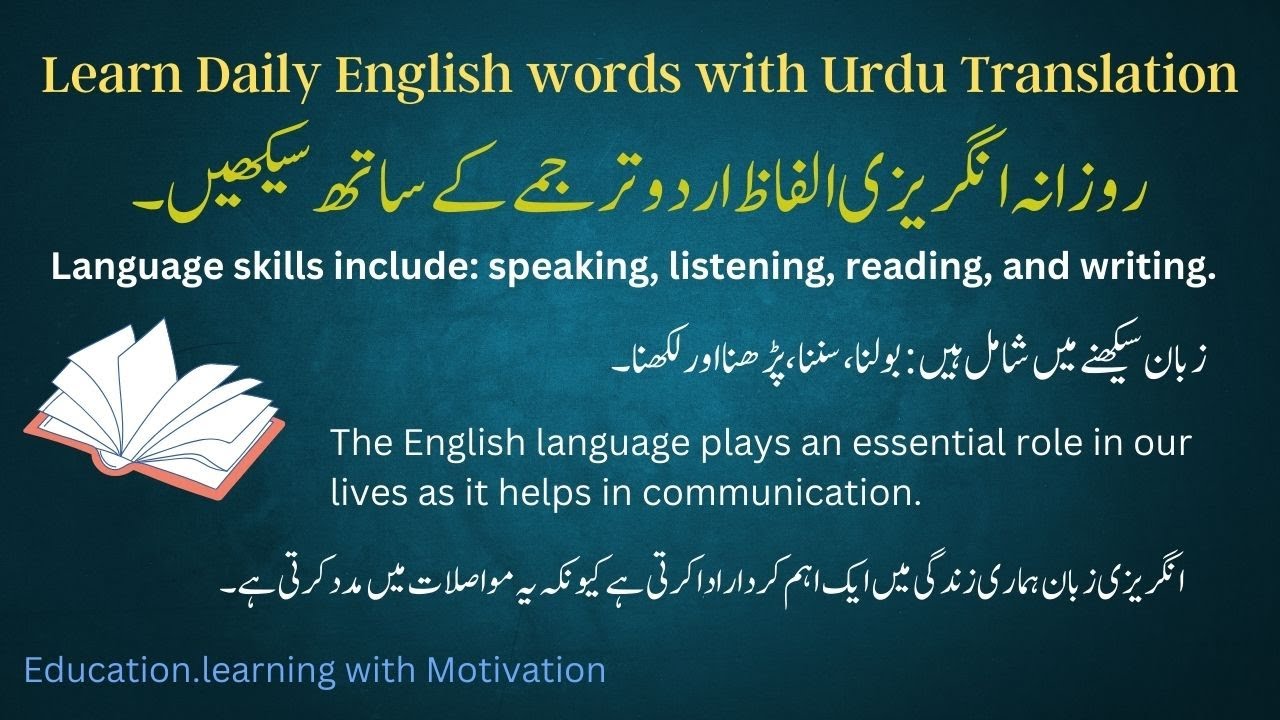 Learn Daily English words with Urdu Translation

روزانہ انگریزی الفاظ اردو ترجمے کے ساتھ سیکھیں۔

Language skills include: speaking, listening, reading, and writing.

زبان سیکھنے میں شامل ہیں: بولنا، سننا، پڑھنا اور لکھنا۔

The English language plays an essential role in our lives as it helps in communication.

انگریزی زبان ہماری زندگی میں ایک اہم کردار ادا کرتی ہے کیونکہ یہ مواصلات میں مدد کرتی ہے۔

Education.learning with Motivation